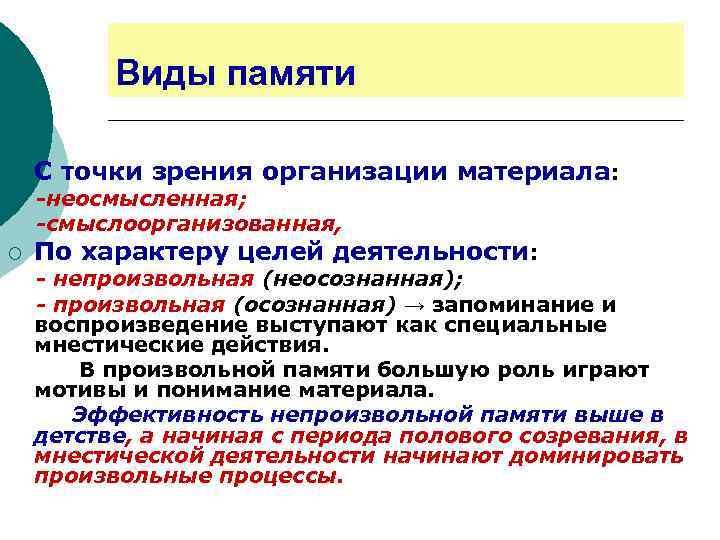 Виды памяти

С точки зрения организации материала:
-неосмысленная;
-смыслоорганизованная,

По характеру целей деятельности:
- непроизвольная (неосознанная);
- произвольная (осознанная) → запоминание и воспроизведение выступают как специальные мнестические действия.

В произвольной памяти большую роль играют мотивы и понимание материала.

Эффективность непроизвольной памяти выше в детстве, а начиная с периода полового созревания, в мнестической деятельности начинают доминировать произвольные процессы.